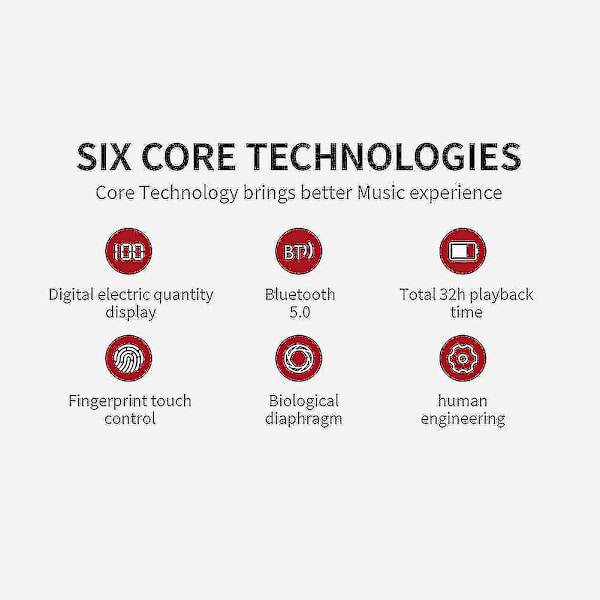 SIX CORE TECHNOLOGIES
Core Technology brings better Music experience

100

Digital electric quantity display

BT

Bluetooth 5.0

Total 32h playback time

Fingerprint touch control

Biological diaphragm

human engineering